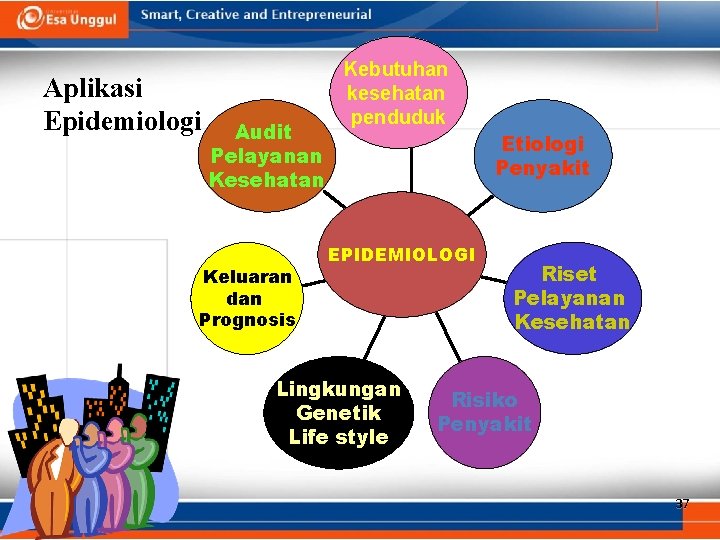 Esa Unggul

Smart, Creative and Entrepreneurial

Aplikasi Epidemiologi

Kebutuhan kesehatan penduduk

Audit Pelayanan Kesehatan

Etiologi Penyakit

EPIDEMIOLOGI

Keluaran dan Prognosis

Riset Pelayanan Kesehatan

Lingkungan Genetik Life style

Risiko Penyakit

37